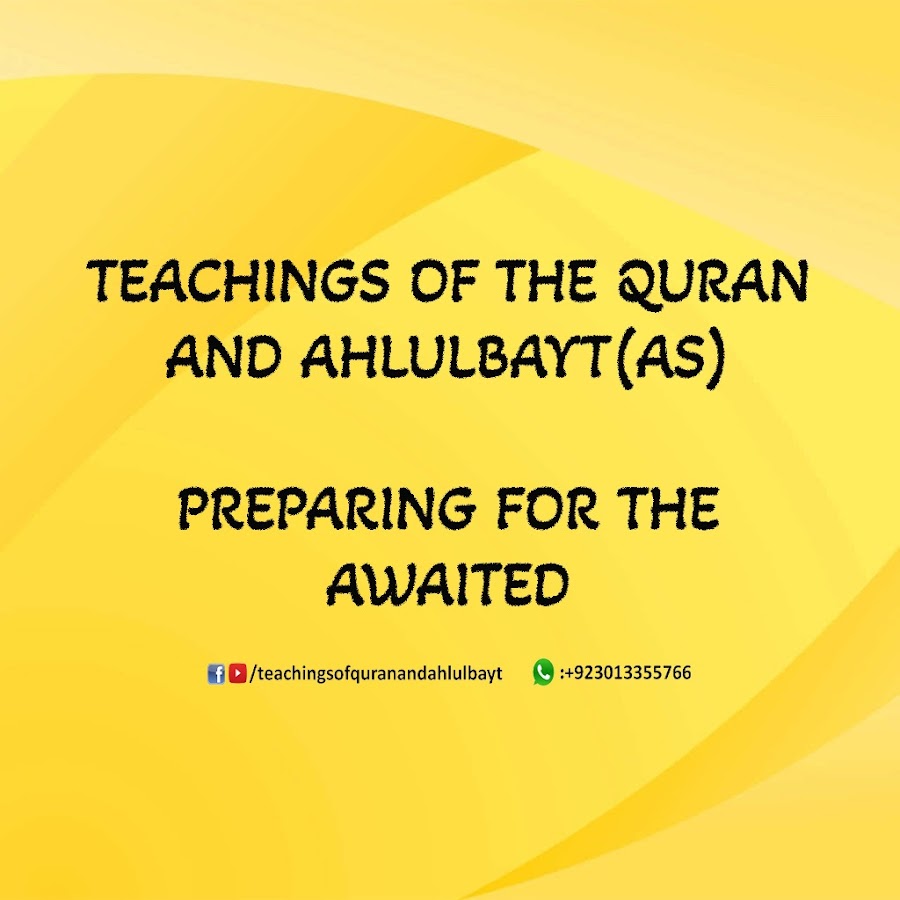 TEACHINGS OF THE QURAN AND AHLULBAYT(AS)

PREPARING FOR THE AWAITED

/teachingsofquranandahlulbayt :+923013355766